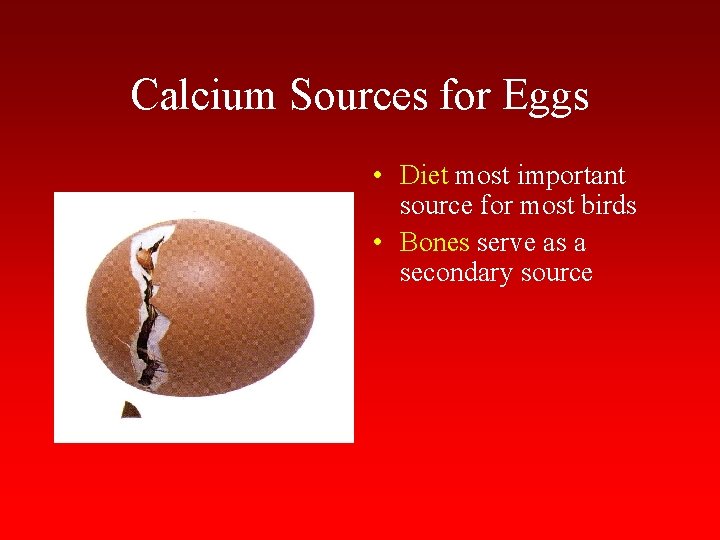 Calcium Sources for Eggs

• Diet most important source for most birds
• Bones serve as a secondary source